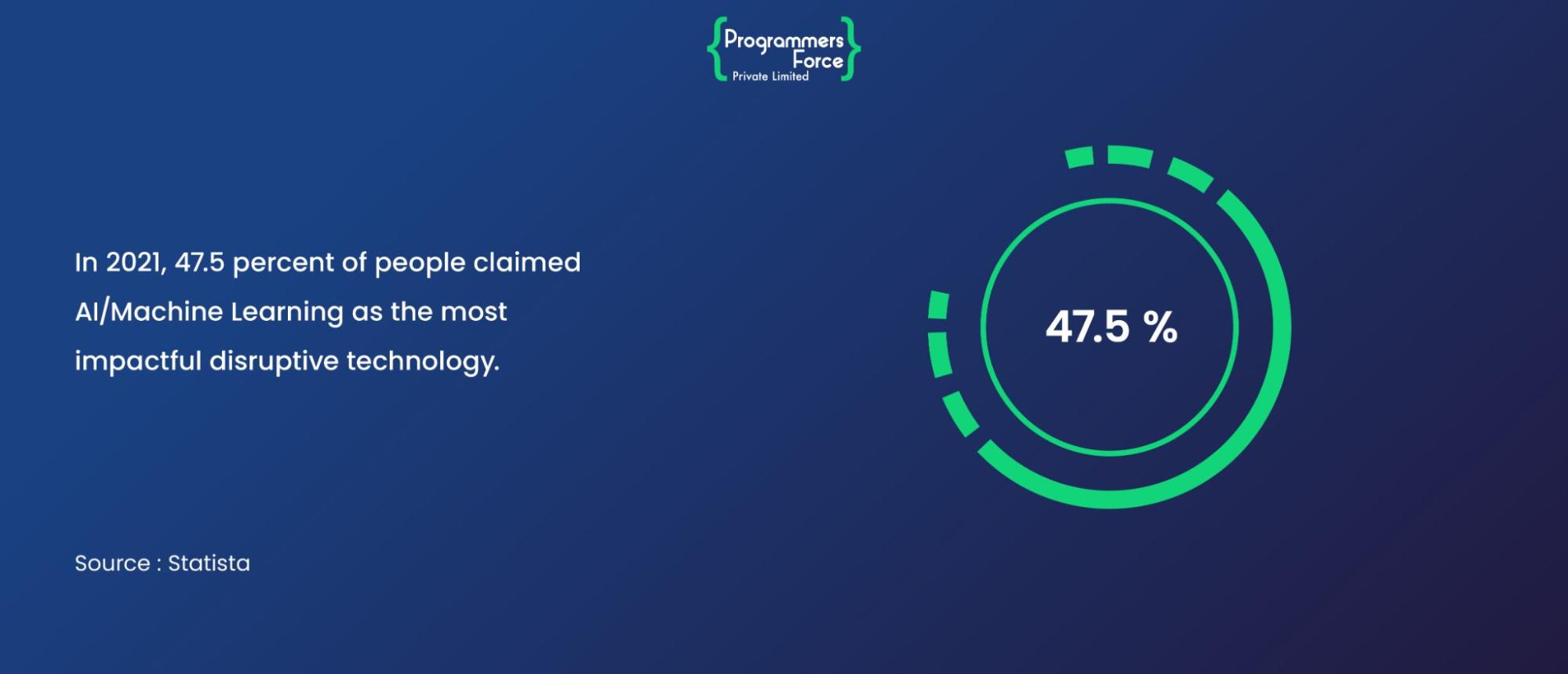 {Programmers Force} Private Limited

In 2021, 47.5 percent of people claimed AI/Machine Learning as the most impactful disruptive technology.

47.5 %

Source : Statista